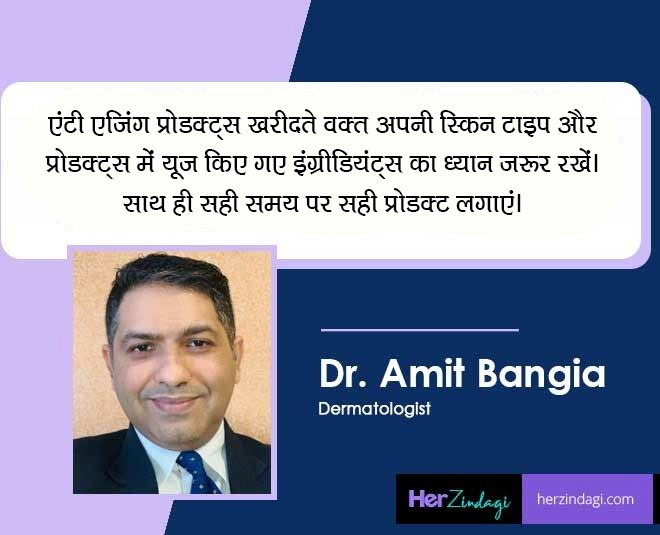 एंटी एजिंग प्रोडक्ट्स खरीदते वक्त अपनी स्किन टाइप और प्रोडक्ट्स में यूज किए गए इंग्रीडियंट्स का ध्यान जरूर रखें। साथ ही सही समय पर सही प्रोडक्ट लगाएं।

Dr. Amit Bangia
Dermatologist

HerZindagi
herzindagi.com